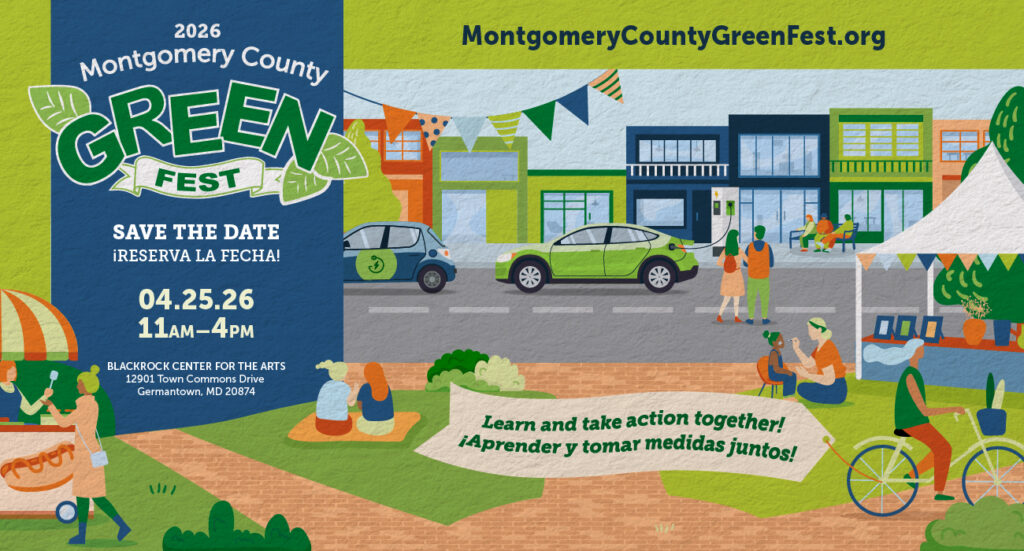 2026
Montgomery County
GREEN
FEST

SAVE THE DATE
¡RESERVA LA FECHA!

04.25.26
11AM–4PM

BLACKROCK CENTER FOR THE ARTS
12901 Town Commons Drive
Germantown, MD 20874

MontgomeryCountyGreenFest.org

Learn and take action together!
¡Aprender y tomar medidas juntos!